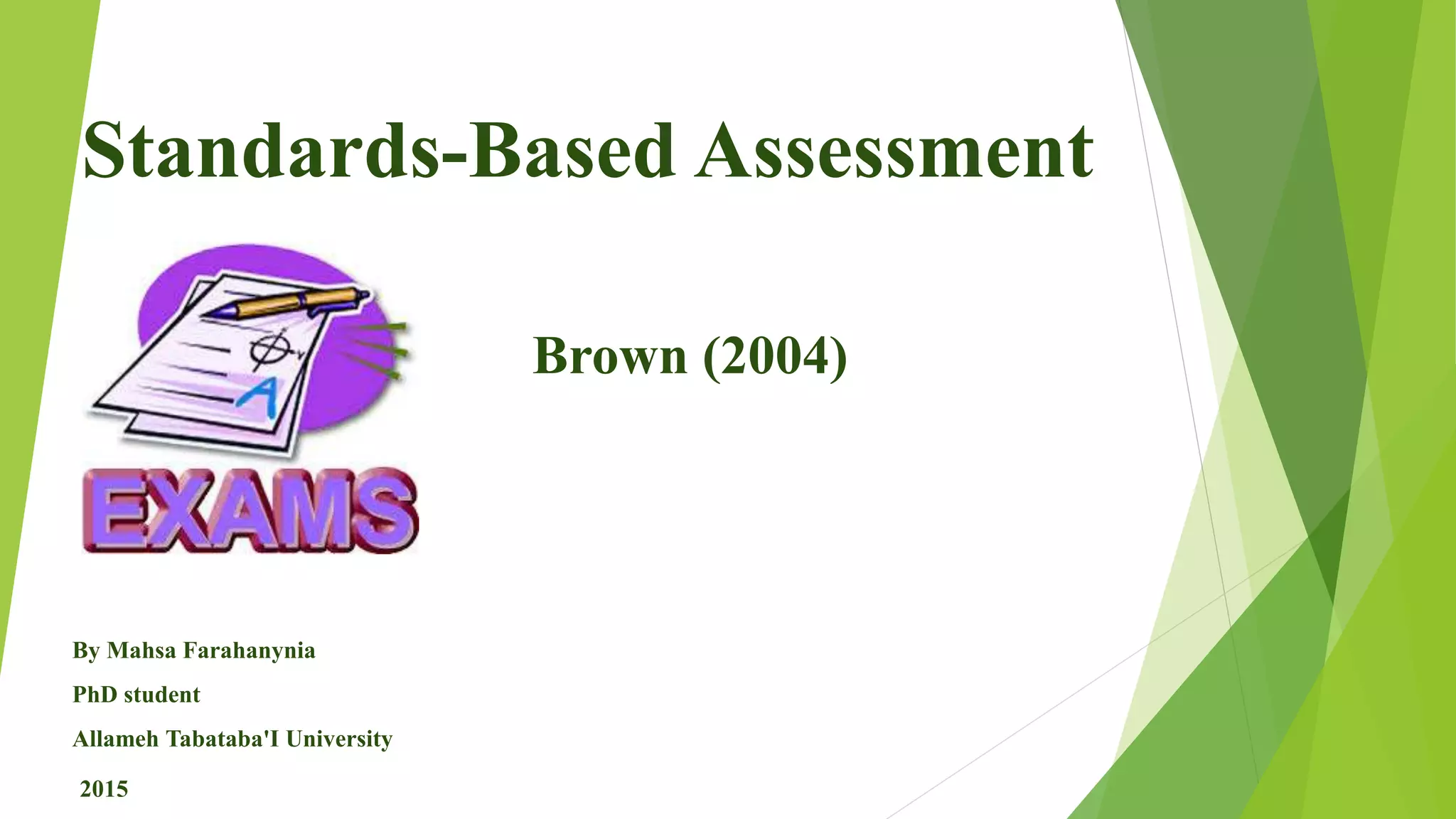 Standards-Based Assessment

A

EXAMS

Brown (2004)

By Mahsa Farahanynia

PhD student

Allameh Tabataba'I University

2015